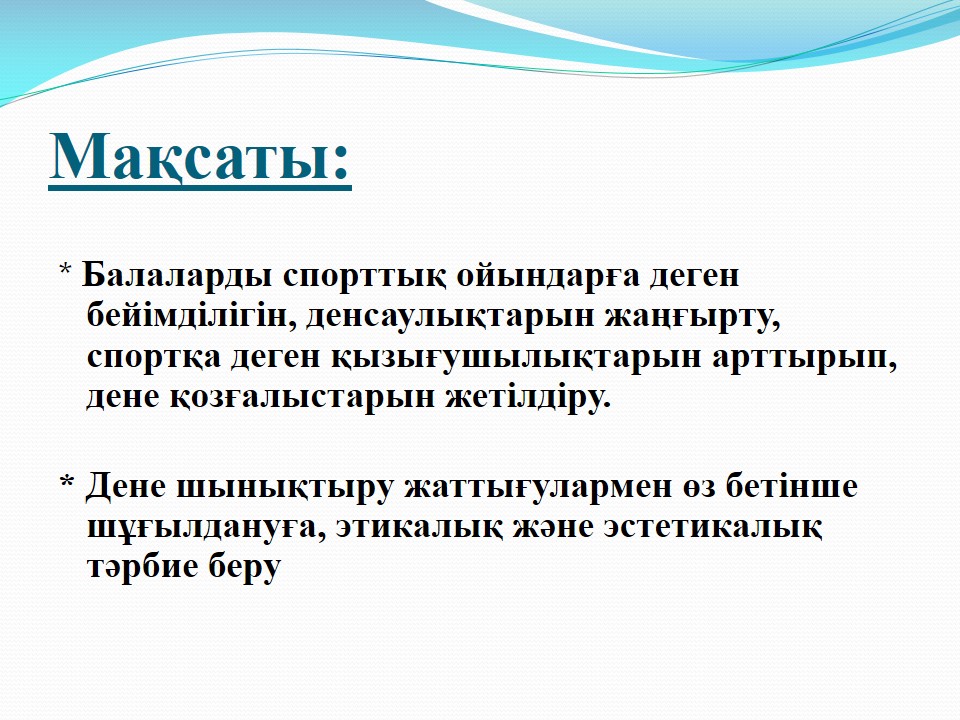 Мақсаты:

* Балаларды спорттық ойындарға деген бейімділігін, денсаулықтарын жаңғырту, спортқа деген қызығушылықтарын арттырып, дене қозғалыстарын жетілдіру.

* Дене шынықтыру жаттығулармен өз бетінше шұғылдануға, этикалық және эстетикалық тәрбие беру